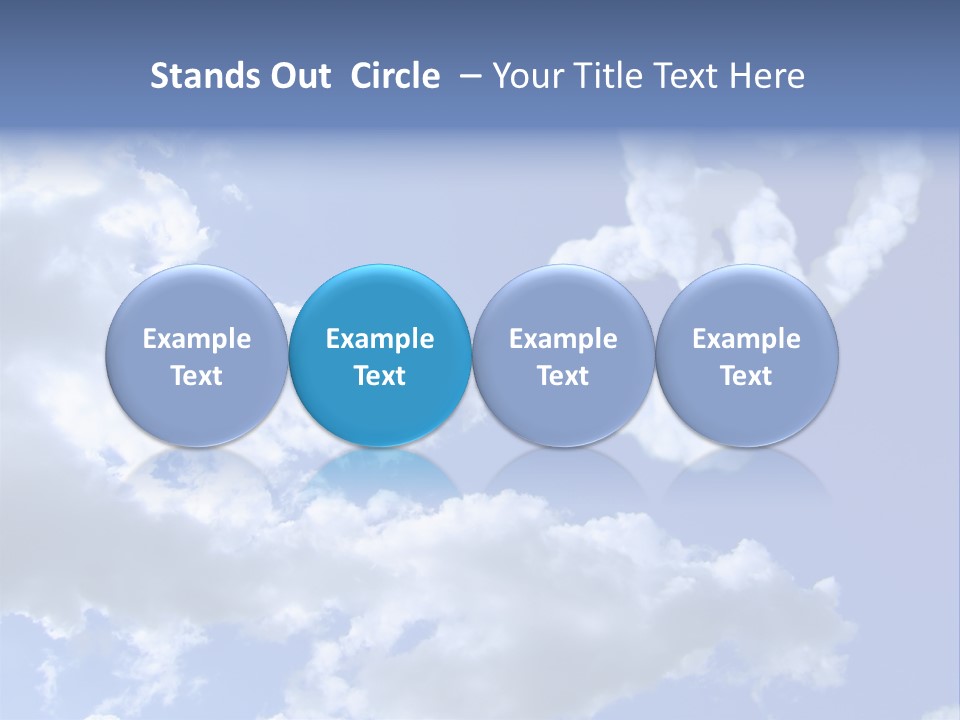 Stands Out Circle – Your Title Text Here

Example Text

Example Text

Example Text

Example Text